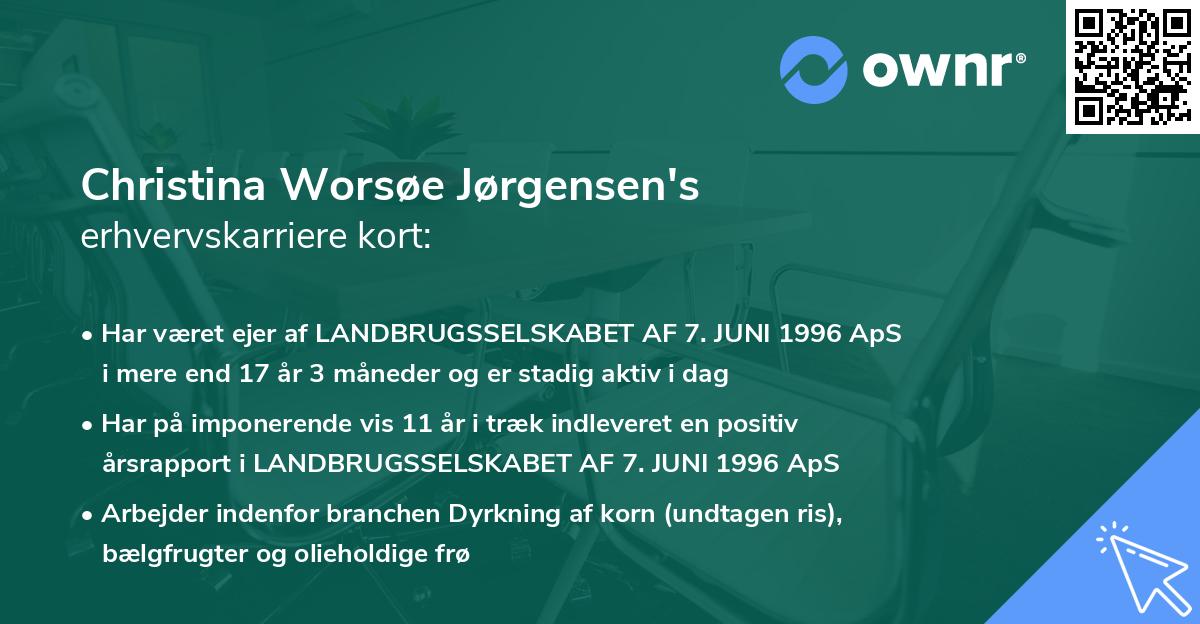 ownr®

Christina Worsøe Jørgensen's
erhvervskarriere kort:

• Har været ejer af LANDBRUGSSELSKABET AF 7. JUNI 1996 ApS i mere end 17 år 3 måneder og er stadig aktiv i dag

• Har på imponerende vis 11 år i træk indleveret en positiv årsrapport i LANDBRUGSSELSKABET AF 7. JUNI 1996 ApS

• Arbejder indenfor branchen Dyrkning af korn (undtagen ris), bælgfrugter og olieholdige frø